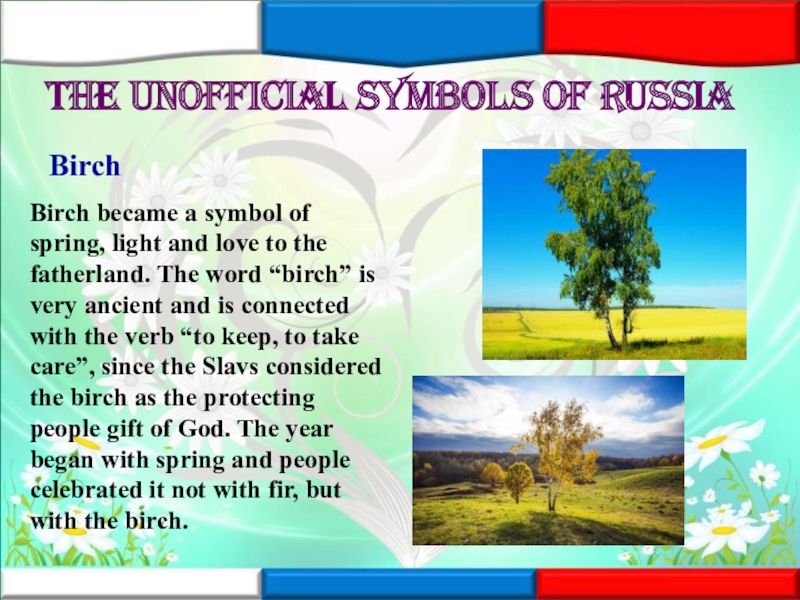 THE UNOFFICIAL SYMBOLS OF RUSSIA

Birch

Birch became a symbol of spring, light and love to the fatherland. The word “birch” is very ancient and is connected with the verb “to keep, to take care”, since the Slavs considered the birch as the protecting people gift of God. The year began with spring and people celebrated it not with fir, but with the birch.